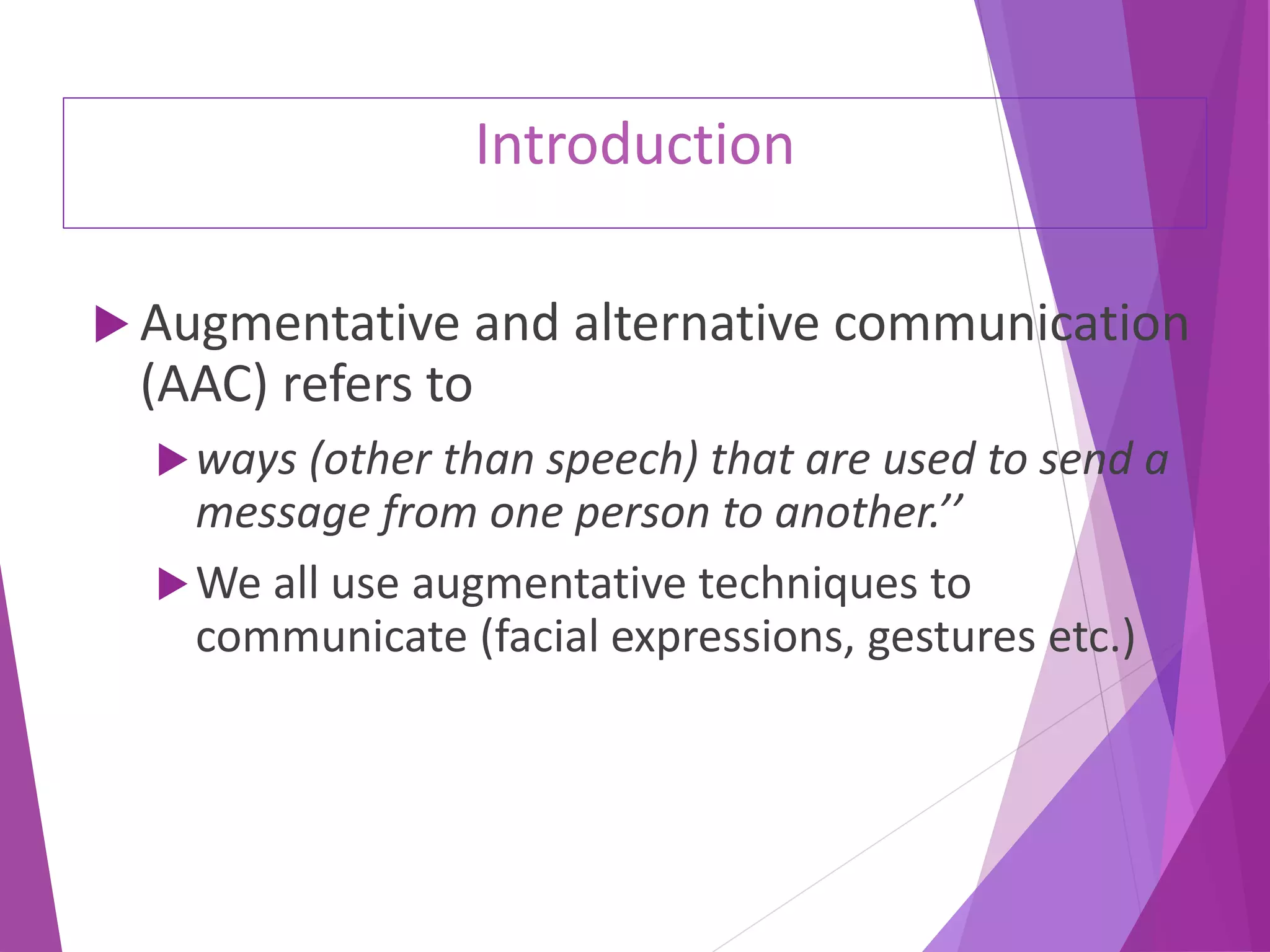 Introduction

Augmentative and alternative communication (AAC) refers to

ways (other than speech) that are used to send a message from one person to another.’’

We all use augmentative techniques to communicate (facial expressions, gestures etc.)